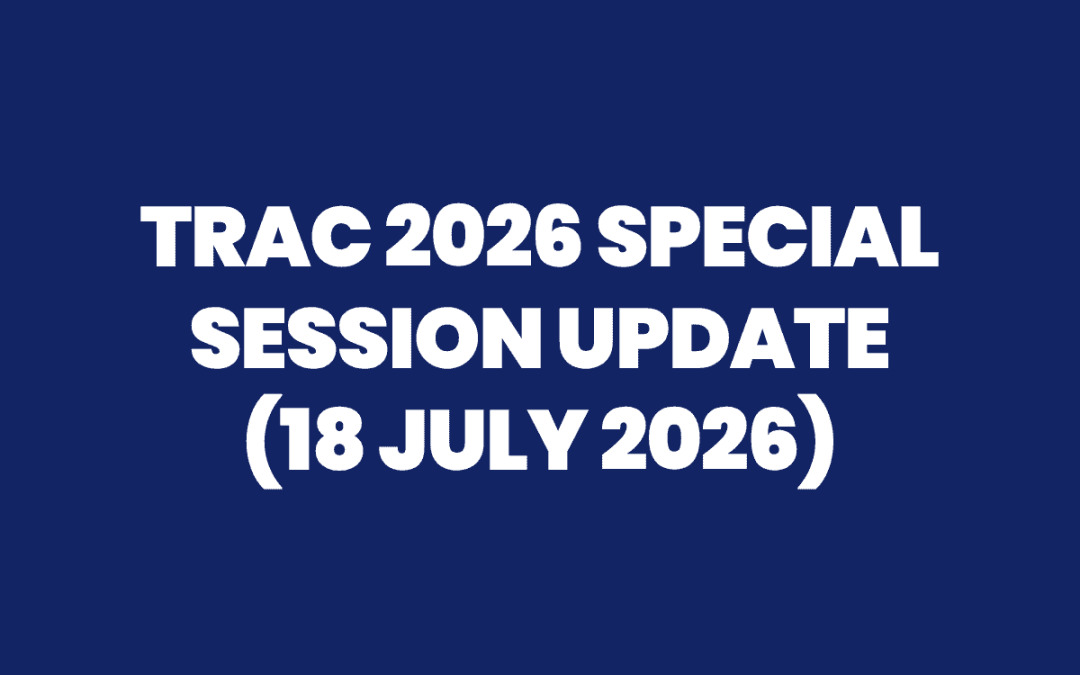 TRAC 2026 SPECIAL SESSION UPDATE (18 JULY 2026)